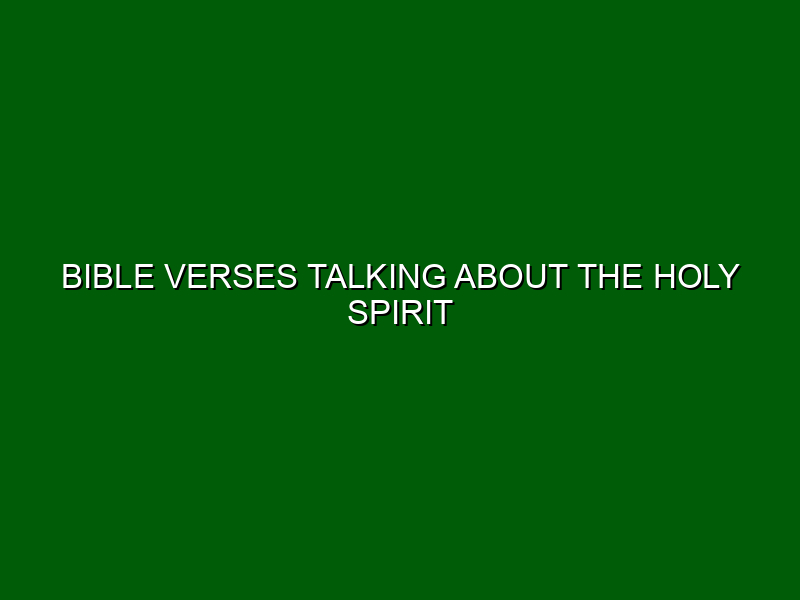 BIBLE VERSES TALKING ABOUT THE HOLY SPIRIT